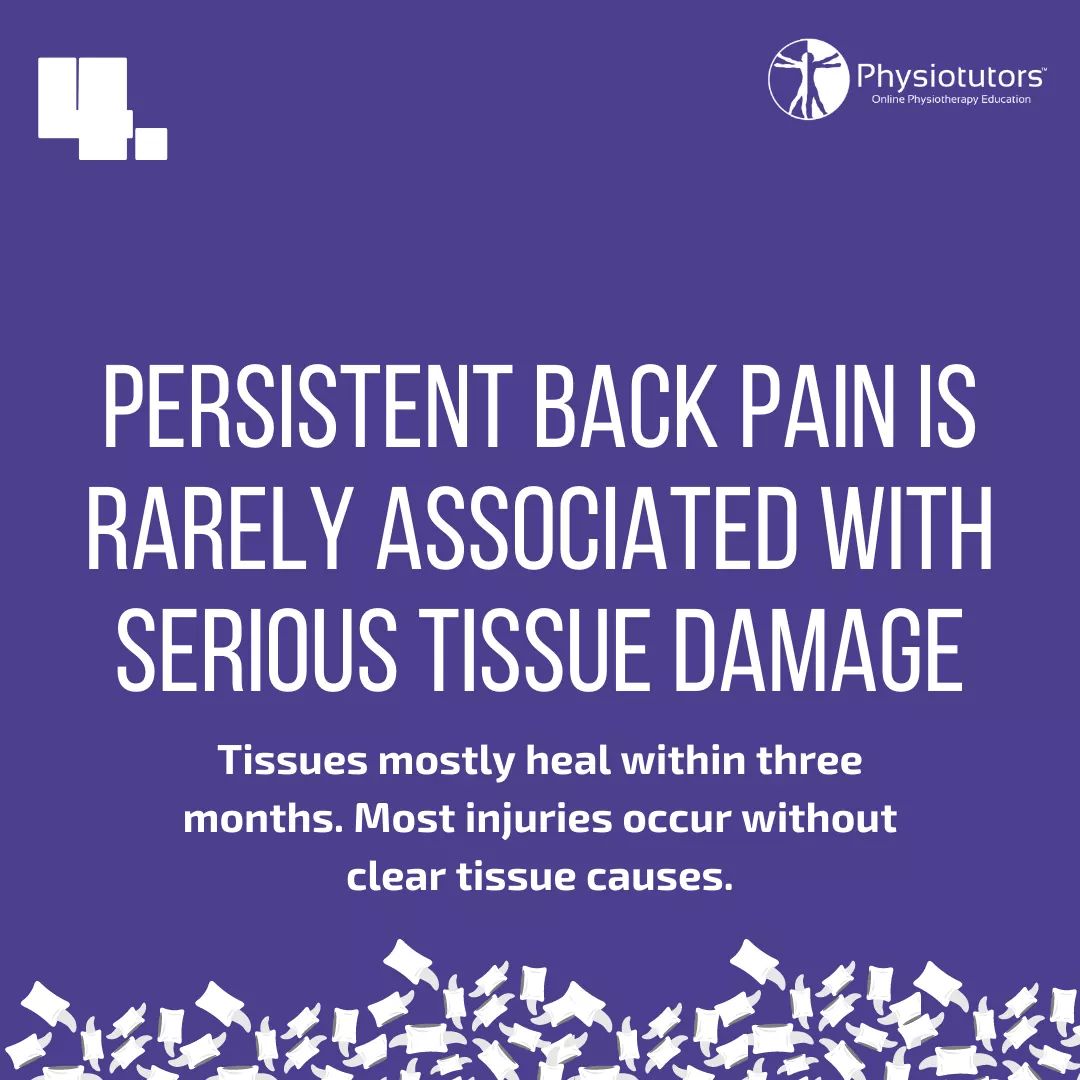 4.

Physiotutors™
Online Physiotherapy Education

PERSISTENT BACK PAIN IS RARELY ASSOCIATED WITH SERIOUS TISSUE DAMAGE

Tissues mostly heal within three months. Most injuries occur without clear tissue causes.